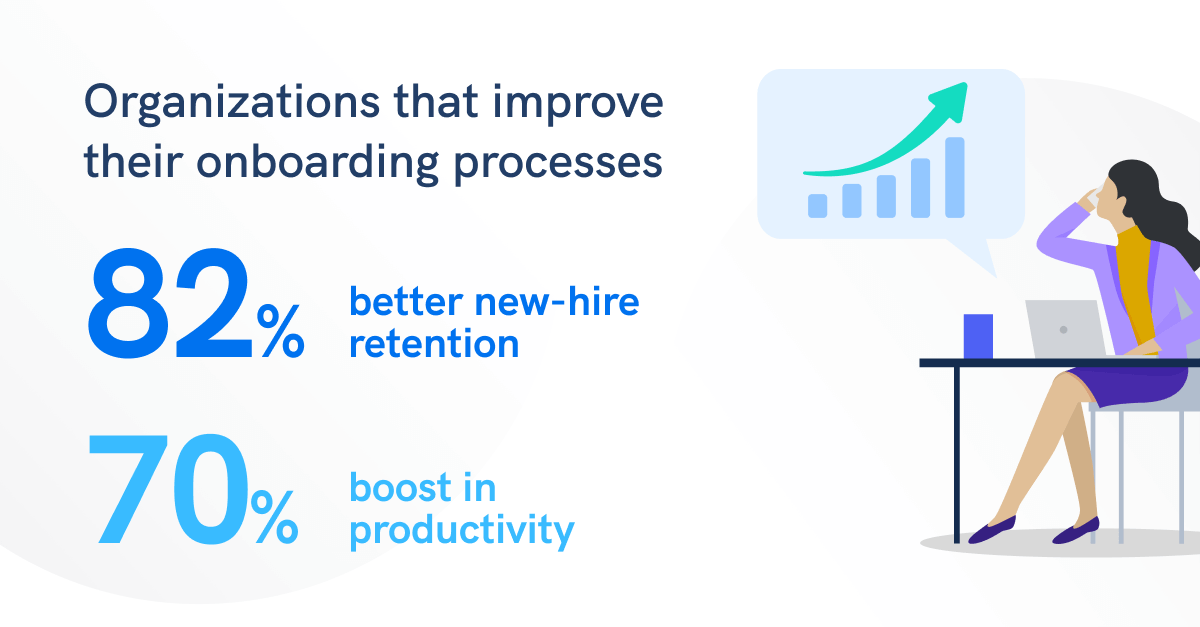 Organizations that improve their onboarding processes

82% better new-hire retention

70% boost in productivity